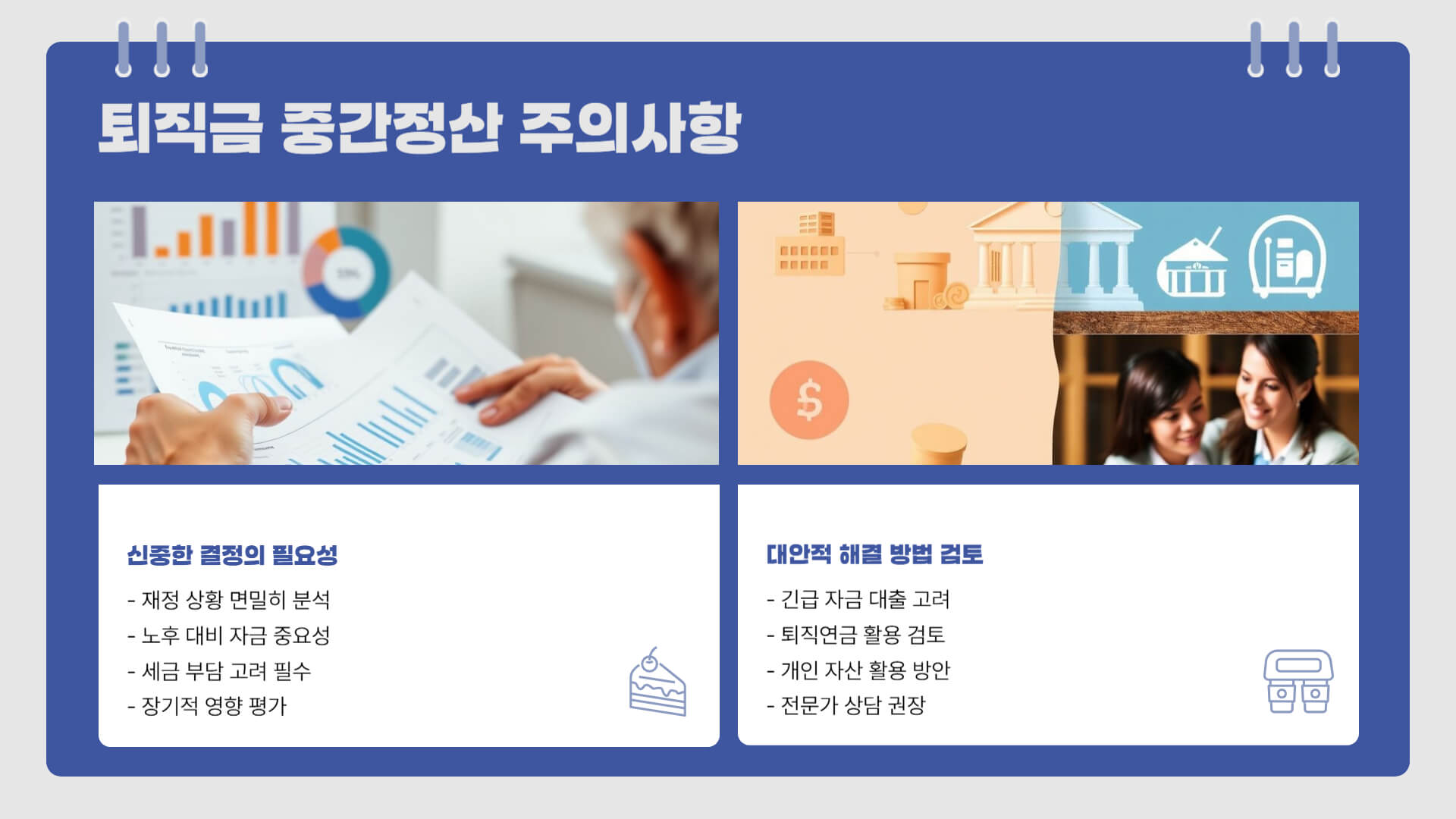 퇴직금 중간정산 주의사항

신중한 결정의 필요성

- 재정 상황 면밀히 분석
- 노후 대비 자금 중요성
- 세금 부담 고려 필수
- 장기적 영향 평가

대안적 해결 방법 검토

- 긴급 자금 대출 고려
- 퇴직연금 활용 검토
- 개인 자산 활용 방안
- 전문가 상담 권장